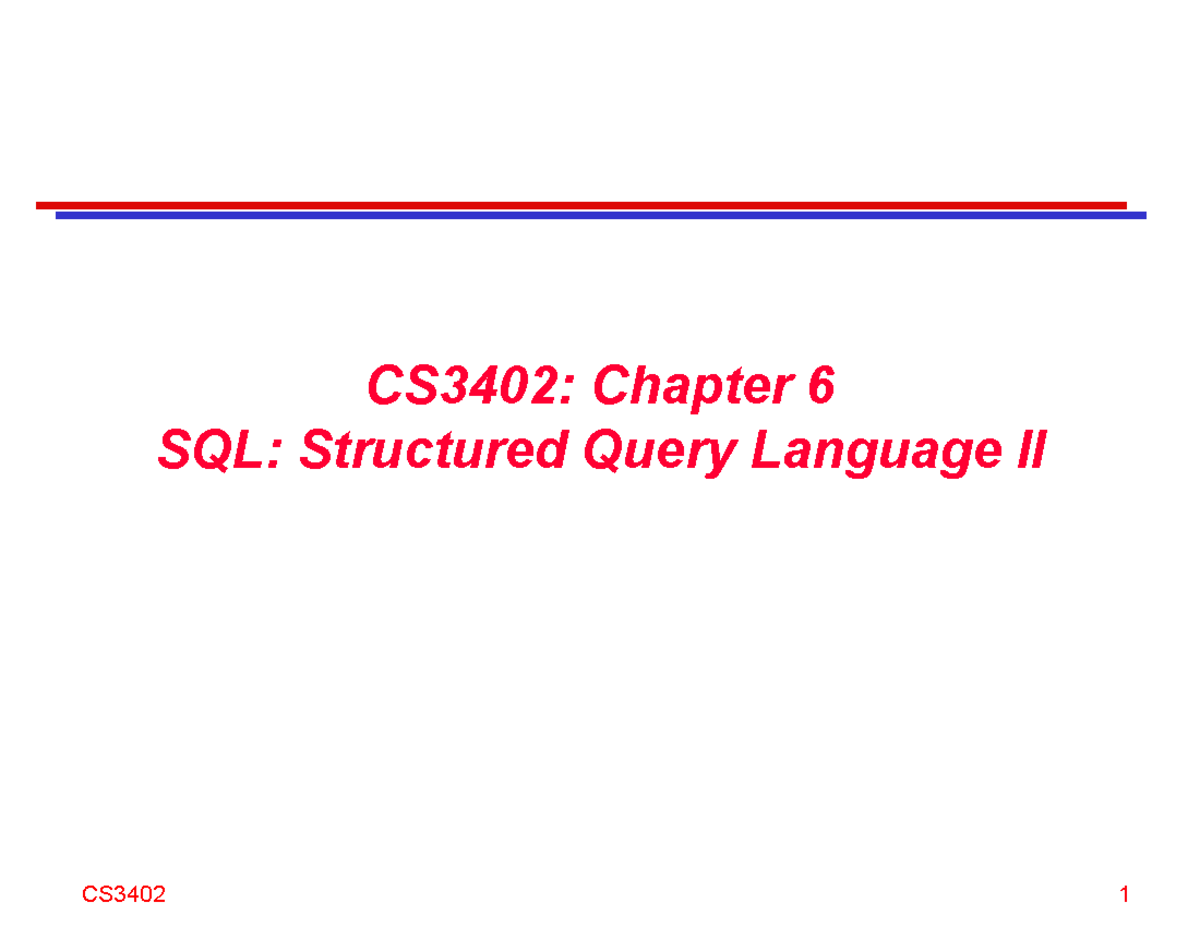 CS3402: Chapter 6
SQL: Structured Query Language II

CS3402

1